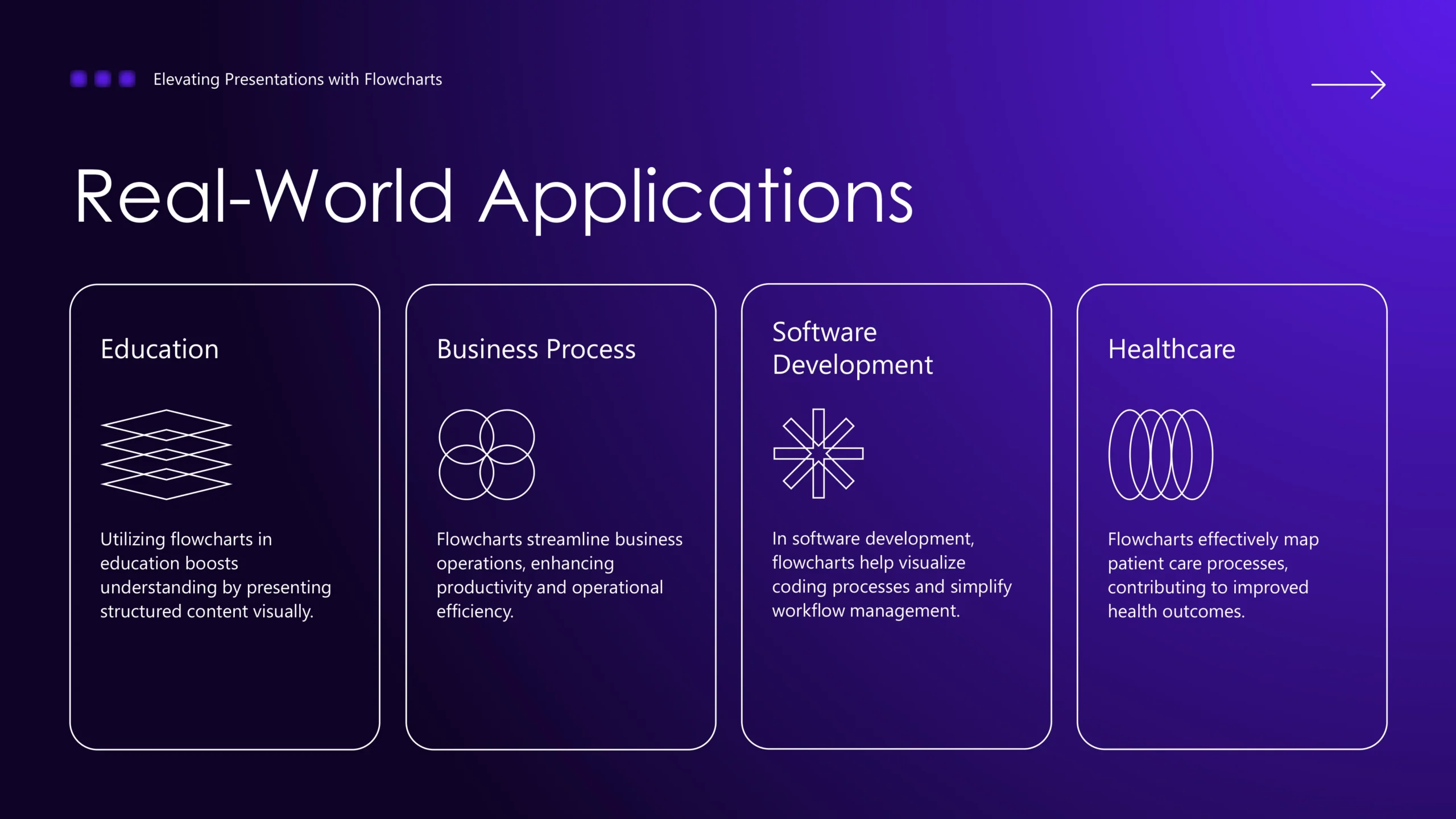 Elevating Presentations with Flowcharts

Real-World Applications

Education

Utilizing flowcharts in education boosts understanding by presenting structured content visually.

Business Process

Flowcharts streamline business operations, enhancing productivity and operational efficiency.

Software Development

In software development, flowcharts help visualize coding processes and simplify workflow management.

Healthcare

Flowcharts effectively map patient care processes, contributing to improved health outcomes.